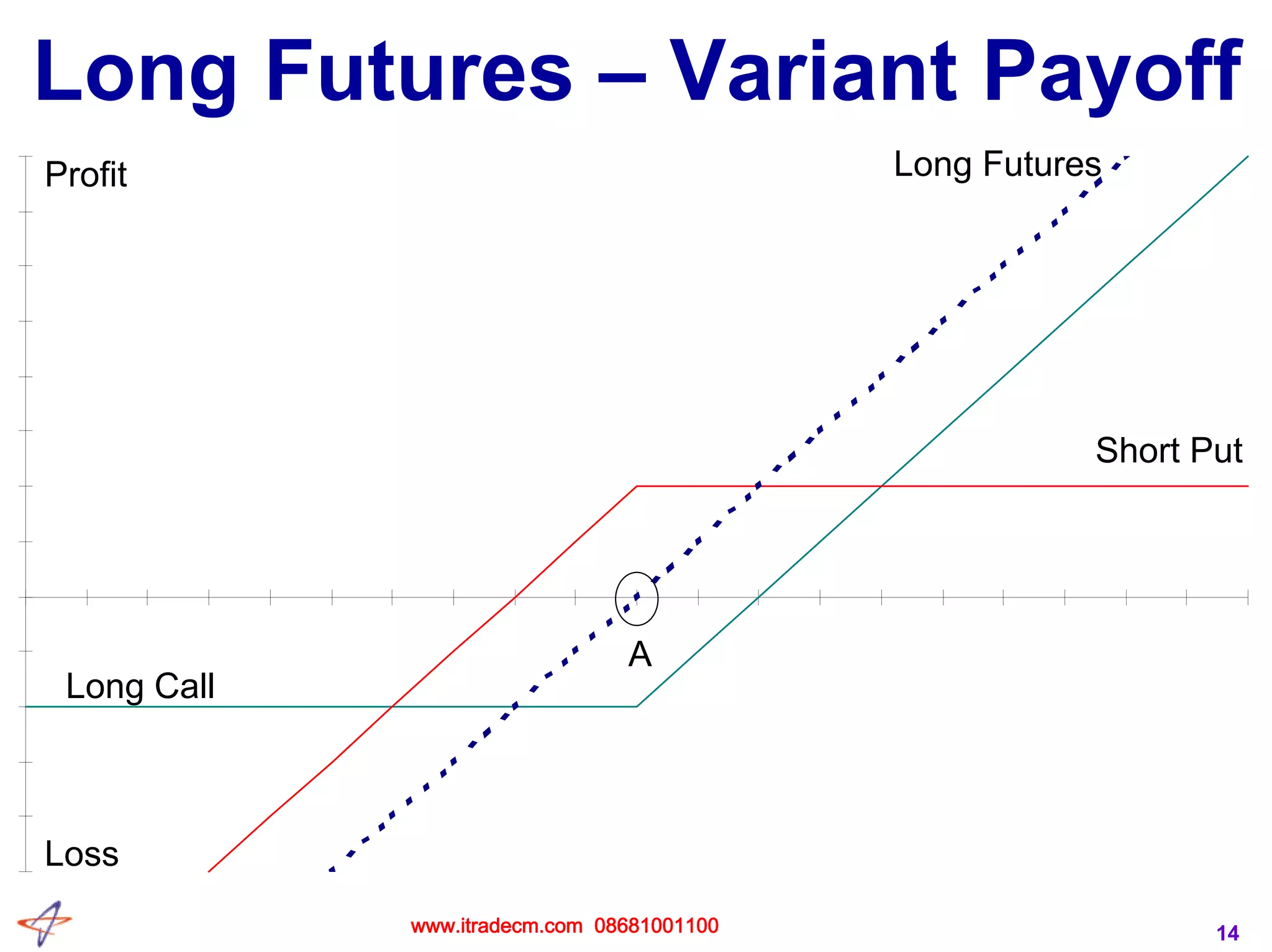 Long Futures – Variant Payoff

Profit

Long Futures

Short Put

A

Long Call

Loss

www.itradecm.com 08681001100

14